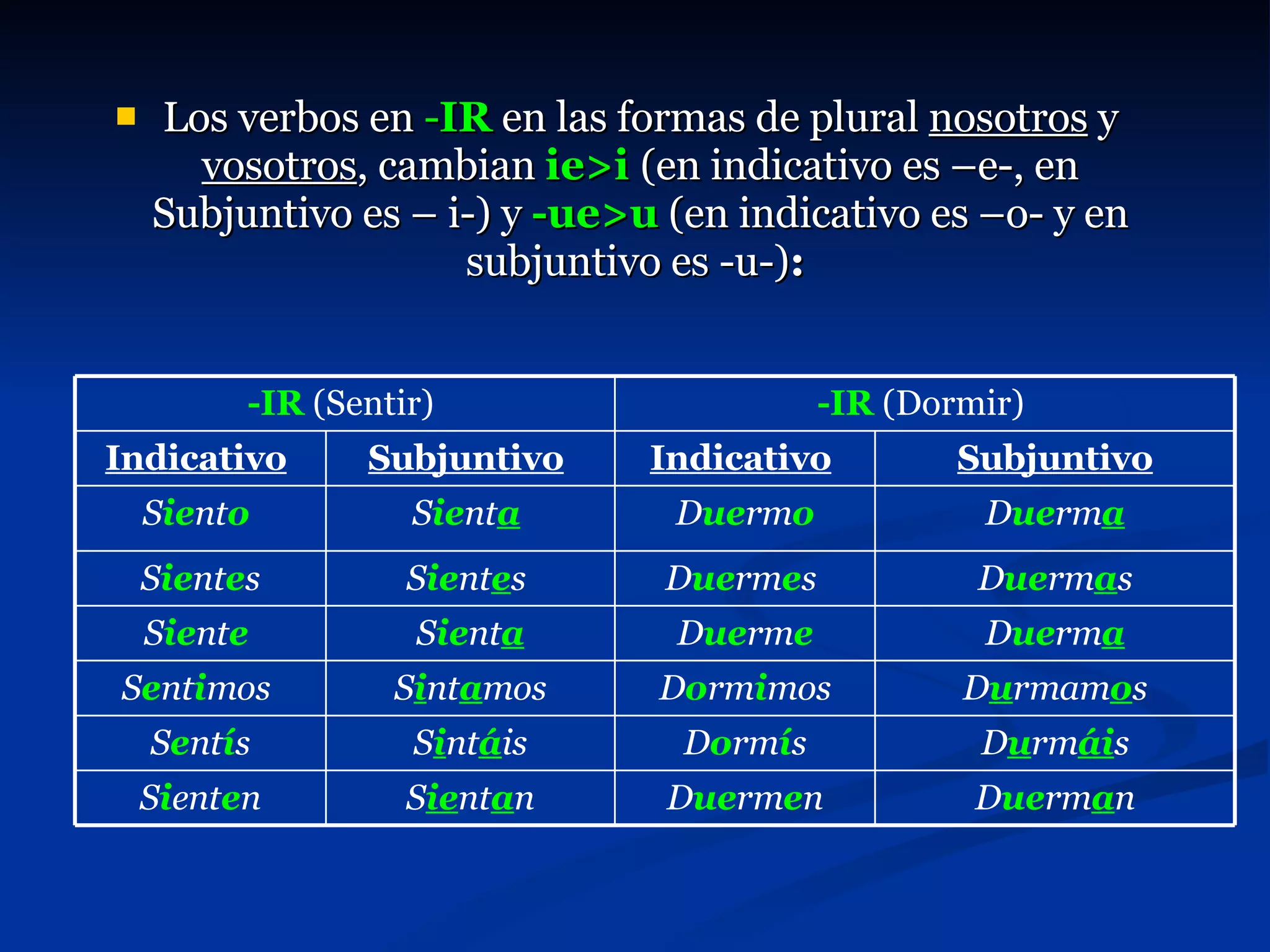 Los verbos en -IR en las formas de plural nosotros y vosotros, cambian ie>i (en indicativo es –e-, en Subjuntivo es – i-) y -ue>u (en indicativo es –o- y en subjuntivo es -u-):

| -IR (Sentir) | | -IR (Dormir) | |
|---|---|---|---|
| Indicativo | Subjuntivo | Indicativo | Subjuntivo |
| Siento | Sienta | Duermo | Duerma |
| Sientes | Sientes | Duermes | Duermas |
| Siente | Sienta | Duerme | Duerma |
| Sentimos | Sintamos | Dormimos | Durmamos |
| Sentís | Sintáis | Dormís | Durmáis |
| Sienten | Sientan | Duermen | Duerman |